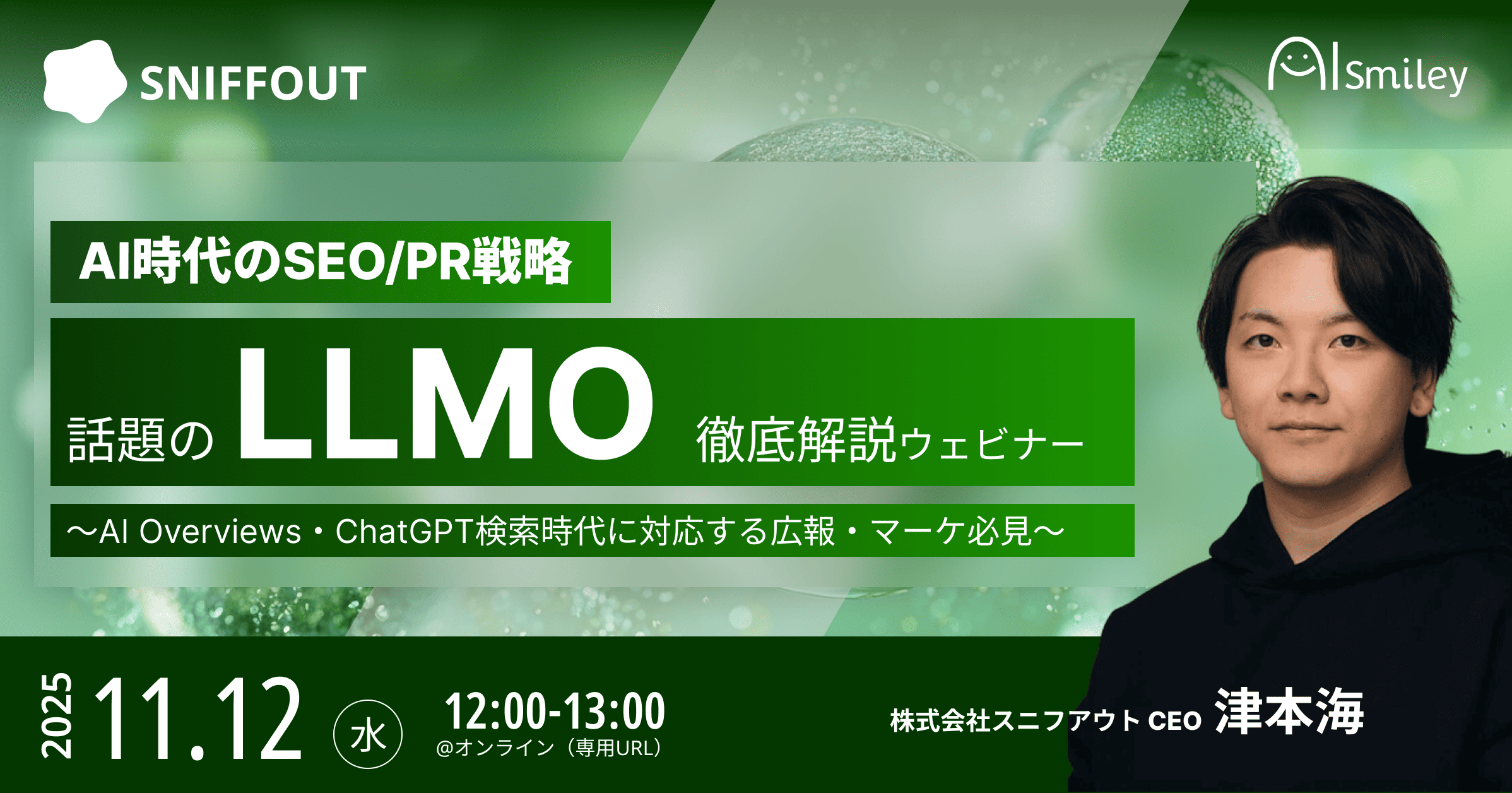 SNIFFOUT

AI Smiley

AI時代のSEO/PR戦略

話題の LLMO 徹底解説ウェビナー

〜AI Overviews・ChatGPT検索時代に対応する広報・マーケ必見〜

2025 11.12 水

12:00-13:00
@オンライン（専用URL）

株式会社スニフアウト CEO 津本海